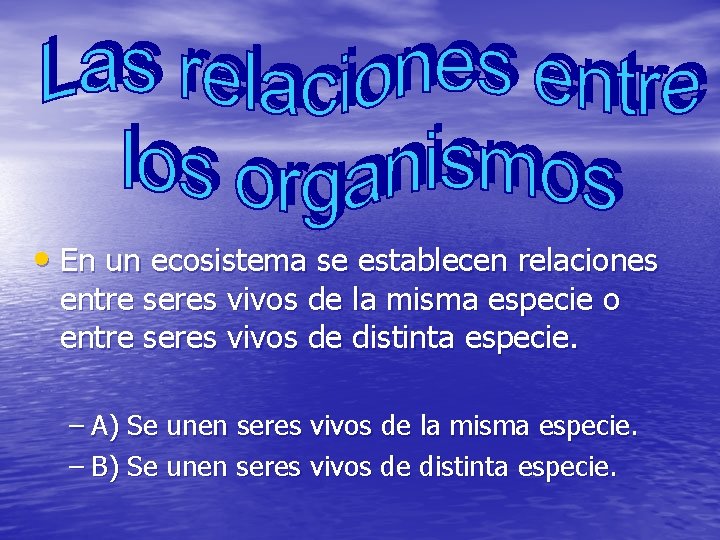 Las relaciones entre los organismos

• En un ecosistema se establecen relaciones entre seres vivos de la misma especie o entre seres vivos de distinta especie.

– A) Se unen seres vivos de la misma especie.
– B) Se unen seres vivos de distinta especie.